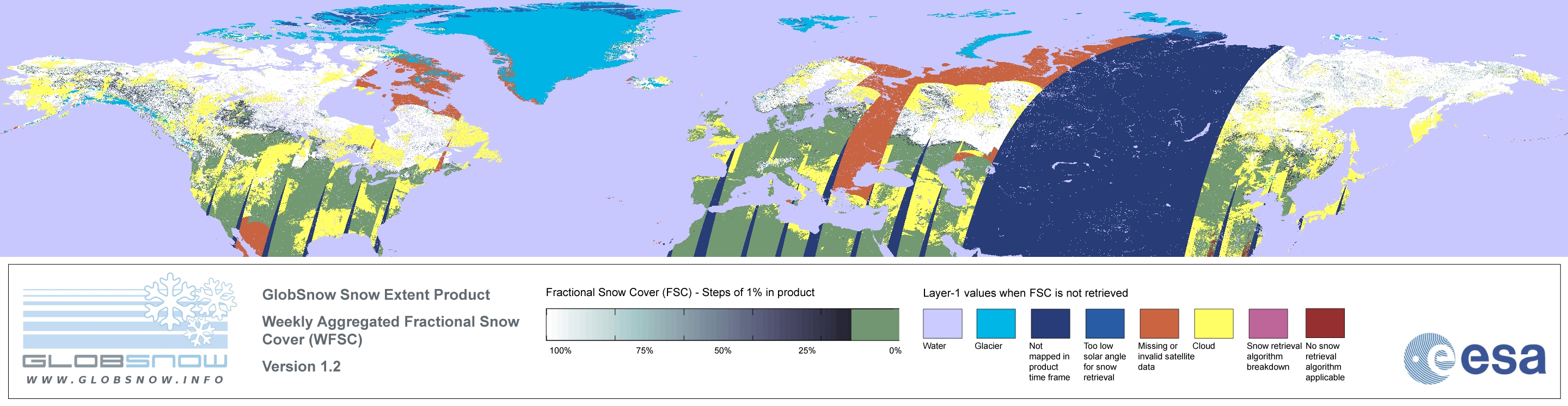 GLOBSNOW
WWW.GLOBSNOW.INFO

GlobSnow Snow Extent Product

Weekly Aggregated Fractional Snow Cover (WFSC)

Version 1.2

Fractional Snow Cover (FSC) - Steps of 1% in product

100% 75% 50% 25% 0%

Layer-1 values when FSC is not retrieved

Water

Glacier

Not mapped in product time frame

Too low solar angle for snow retrieval

Missing or invalid satellite data

Cloud

Snow retrieval algorithm breakdown

No snow retrieval algorithm applicable

esa